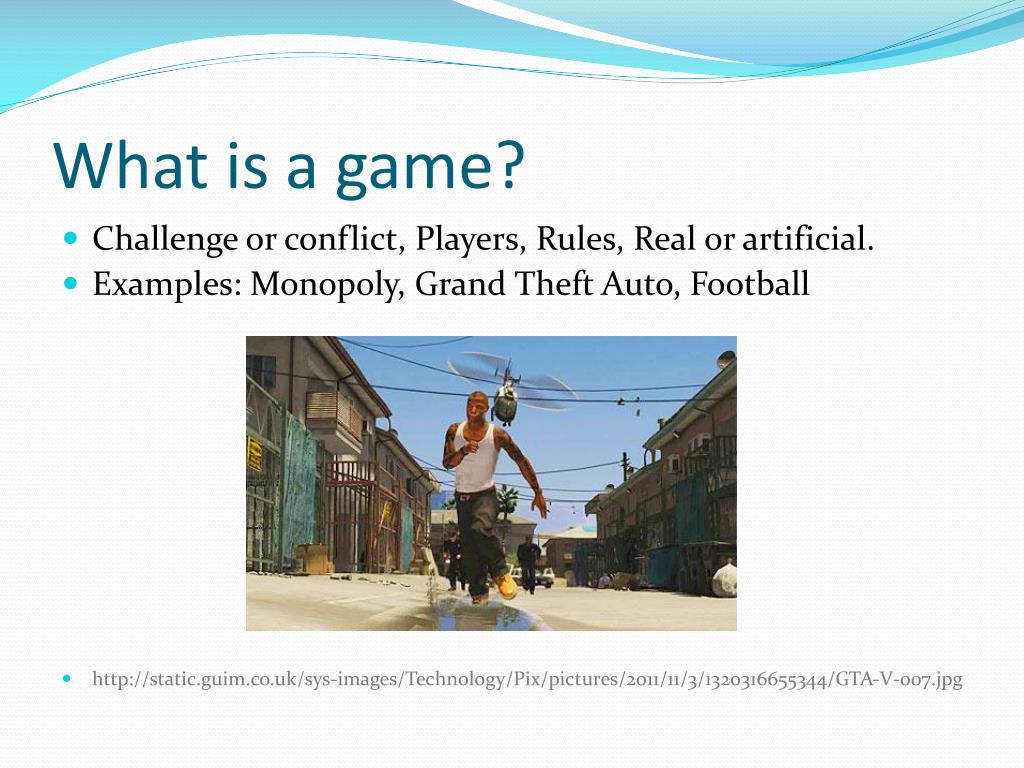 What is a game?

- Challenge or conflict, Players, Rules, Real or artificial.
- Examples: Monopoly, Grand Theft Auto, Football

- http://static.guim.co.uk/sys-images/Technology/Pix/pictures/2011/11/3/1320316655344/GTA-V-007.jpg